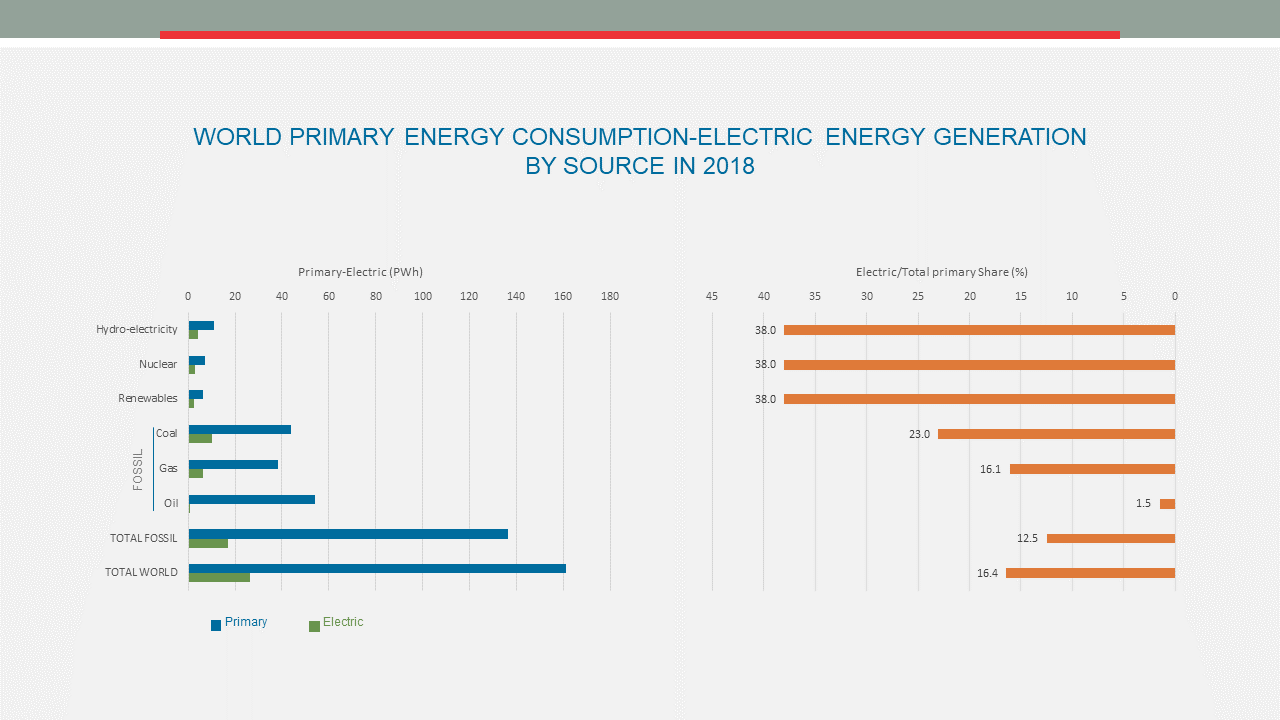 WORLD PRIMARY ENERGY CONSUMPTION-ELECTRIC ENERGY GENERATION BY SOURCE IN 2018

Primary-Electric (PWh)

0 20 40 60 80 100 120 140 160 180

Hydro-electricity
Nuclear
Renewables
FOSSIL
Coal
Gas
Oil
TOTAL FOSSIL
TOTAL WORLD

Primary Electric

Electric/Total primary Share (%)

45 40 35 30 25 20 15 10 5 0

38.0
38.0
38.0
23.0
16.1
1.5
12.5
16.4